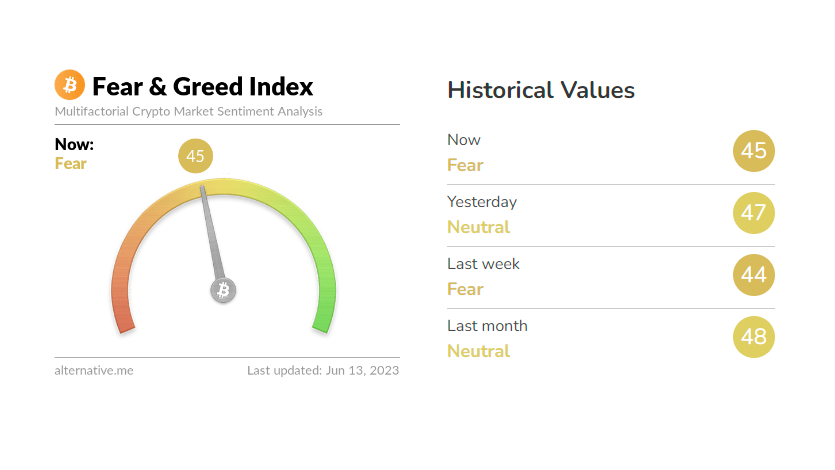 Fear & Greed Index
Multifactorial Crypto Market Sentiment Analysis

Now:
Fear

45

alternative.me
Last updated: Jun 13, 2023

Historical Values

Now
Fear
45

Yesterday
Neutral
47

Last week
Fear
44

Last month
Neutral
48